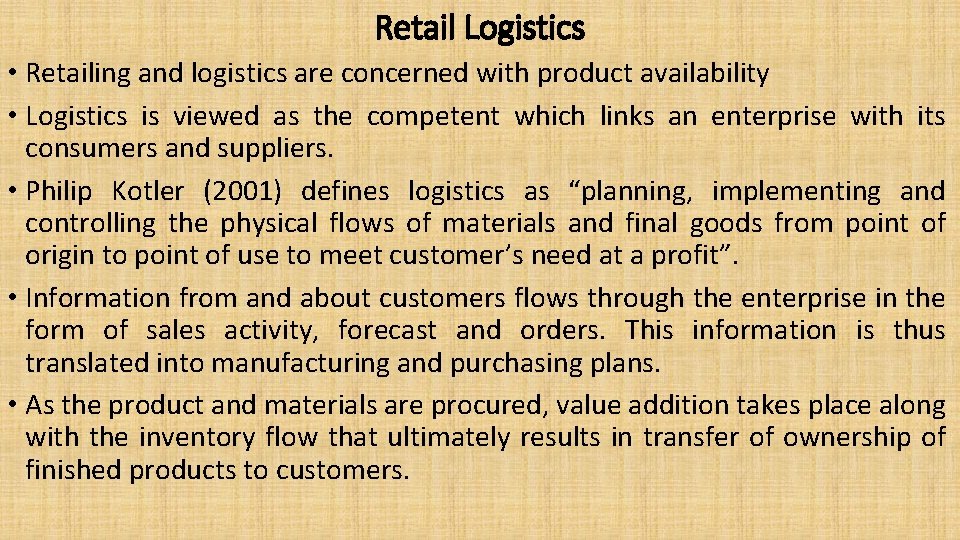 Retail Logistics

• Retailing and logistics are concerned with product availability

• Logistics is viewed as the competent which links an enterprise with its consumers and suppliers.

• Philip Kotler (2001) defines logistics as “planning, implementing and controlling the physical flows of materials and final goods from point of origin to point of use to meet customer’s need at a profit”.

• Information from and about customers flows through the enterprise in the form of sales activity, forecast and orders. This information is thus translated into manufacturing and purchasing plans.

• As the product and materials are procured, value addition takes place along with the inventory flow that ultimately results in transfer of ownership of finished products to customers.